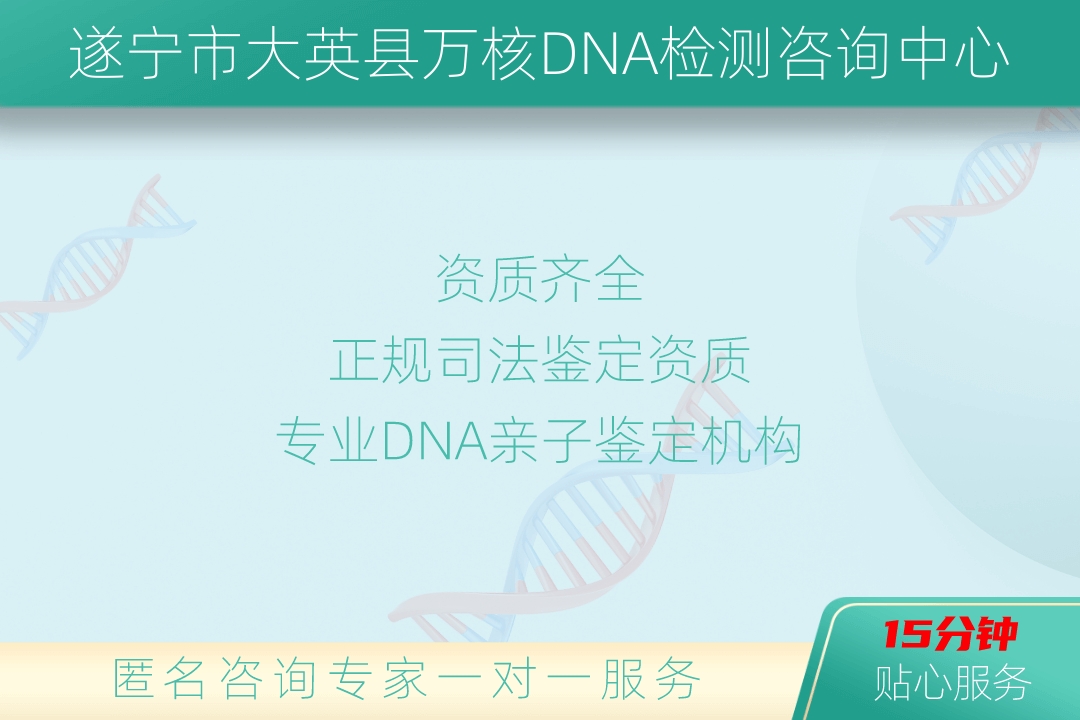 遂宁市大英县万核DNA检测咨询中心

资质齐全
正规司法鉴定资质
专业DNA亲子鉴定机构

匿名咨询专家一对一服务

15分钟
贴心服务